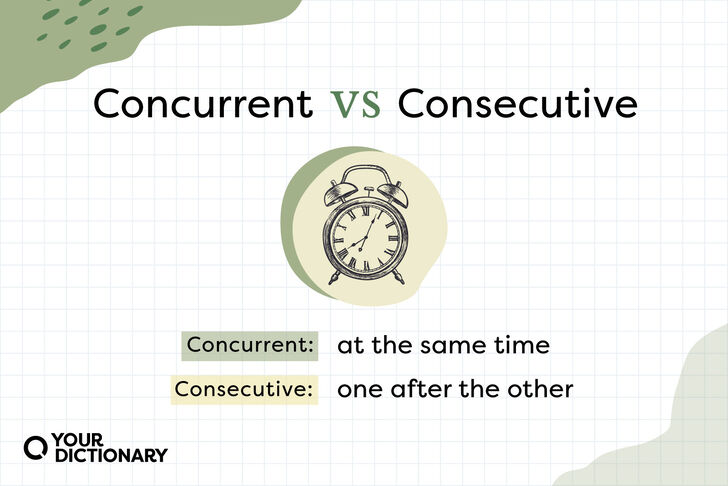 Concurrent VS Consecutive

Concurrent: at the same time
Consecutive: one after the other

YOUR DICTIONARY